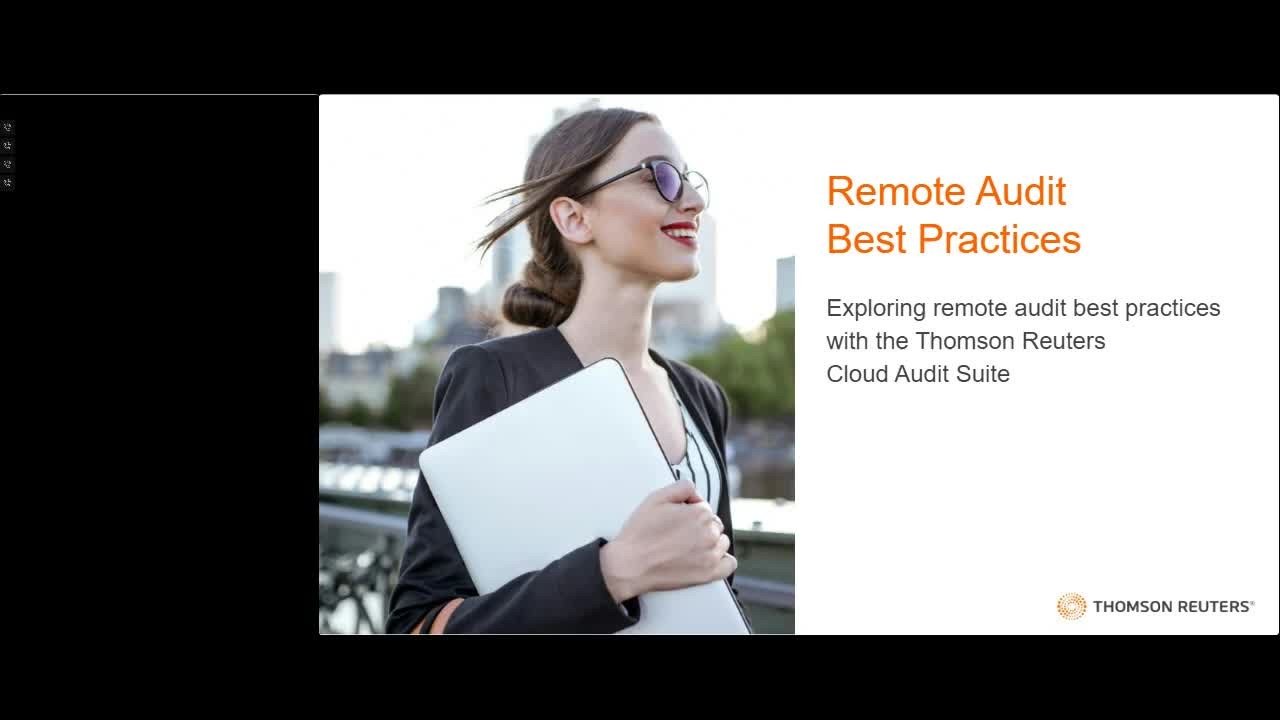 Remote Audit
Best Practices

Exploring remote audit best practices with the Thomson Reuters Cloud Audit Suite

THOMSON REUTERS®